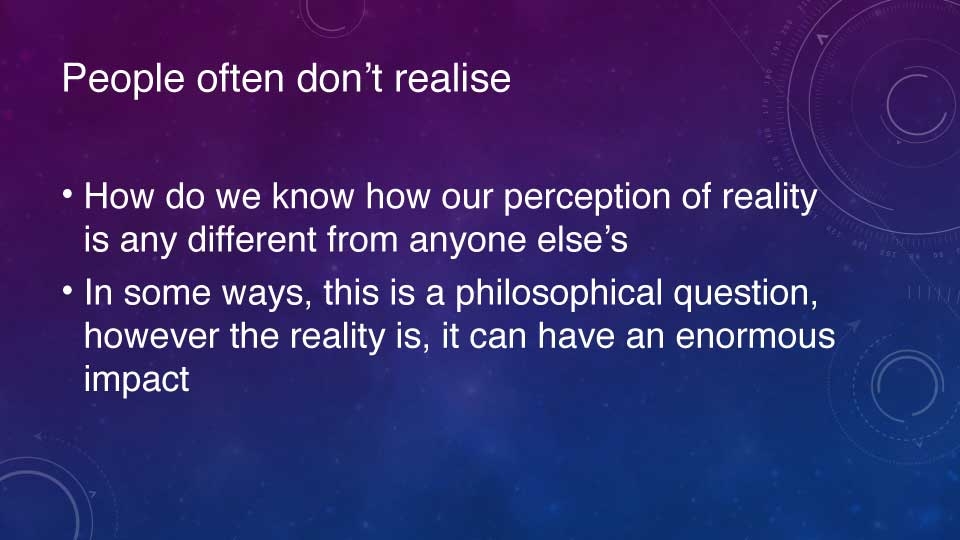 People often don’t realise

• How do we know how our perception of reality is any different from anyone else’s

• In some ways, this is a philosophical question, however the reality is, it can have an enormous impact